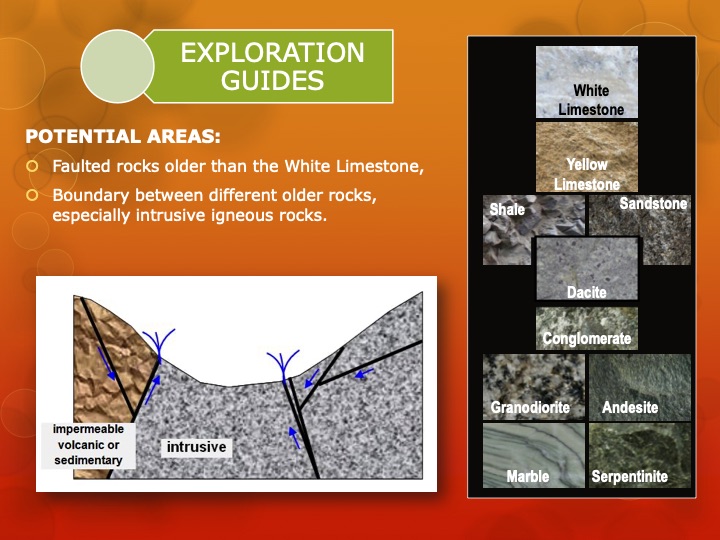 EXPLORATION GUIDES

POTENTIAL AREAS:

Faulted rocks older than the White Limestone,

Boundary between different older rocks, especially intrusive igneous rocks.

impermeable volcanic or sedimentary

intrusive

White Limestone

Yellow Limestone

Shale

Sandstone

Dacite

Conglomerate

Granodiorite

Andesite

Marble

Serpentinite